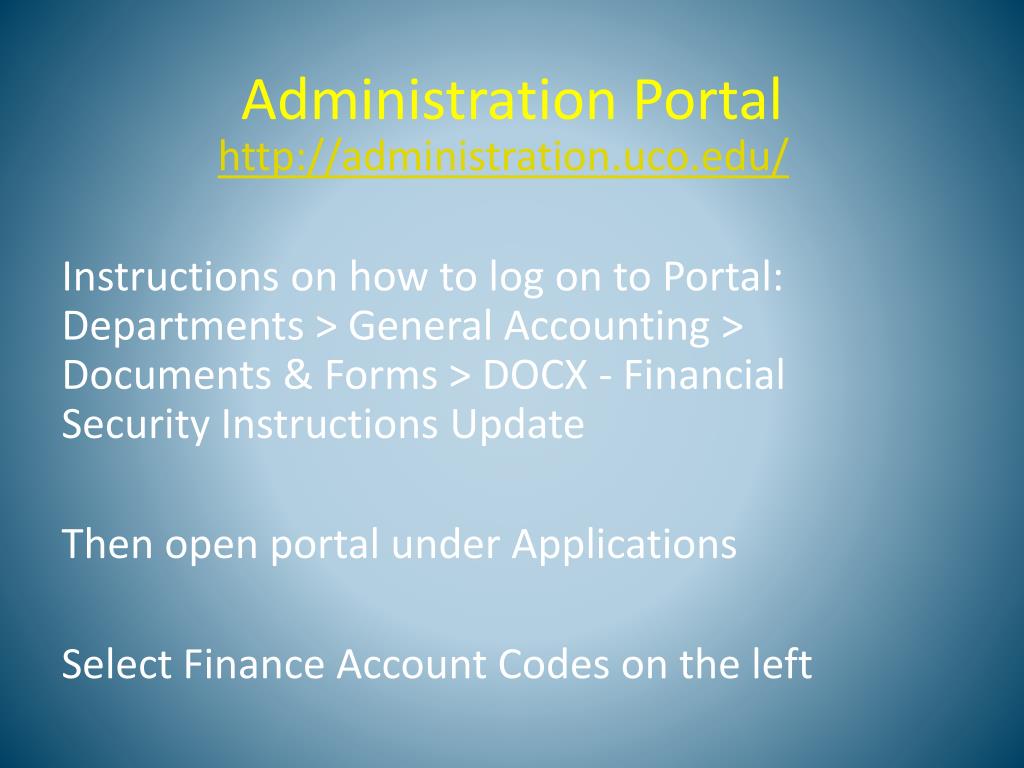 Administration Portal
http://administration.uco.edu/

Instructions on how to log on to Portal: Departments > General Accounting > Documents & Forms > DOCX - Financial Security Instructions Update

Then open portal under Applications

Select Finance Account Codes on the left